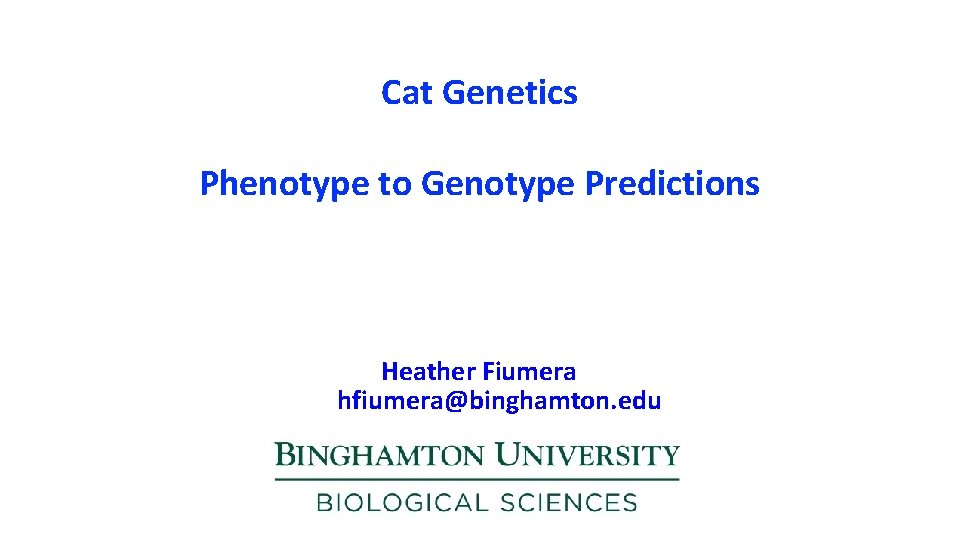 Cat Genetics

Phenotype to Genotype Predictions

Heather Fiumera
hfiumera@binghamton.edu

BINGHAMTON UNIVERSITY
BIOLOGICAL SCIENCES